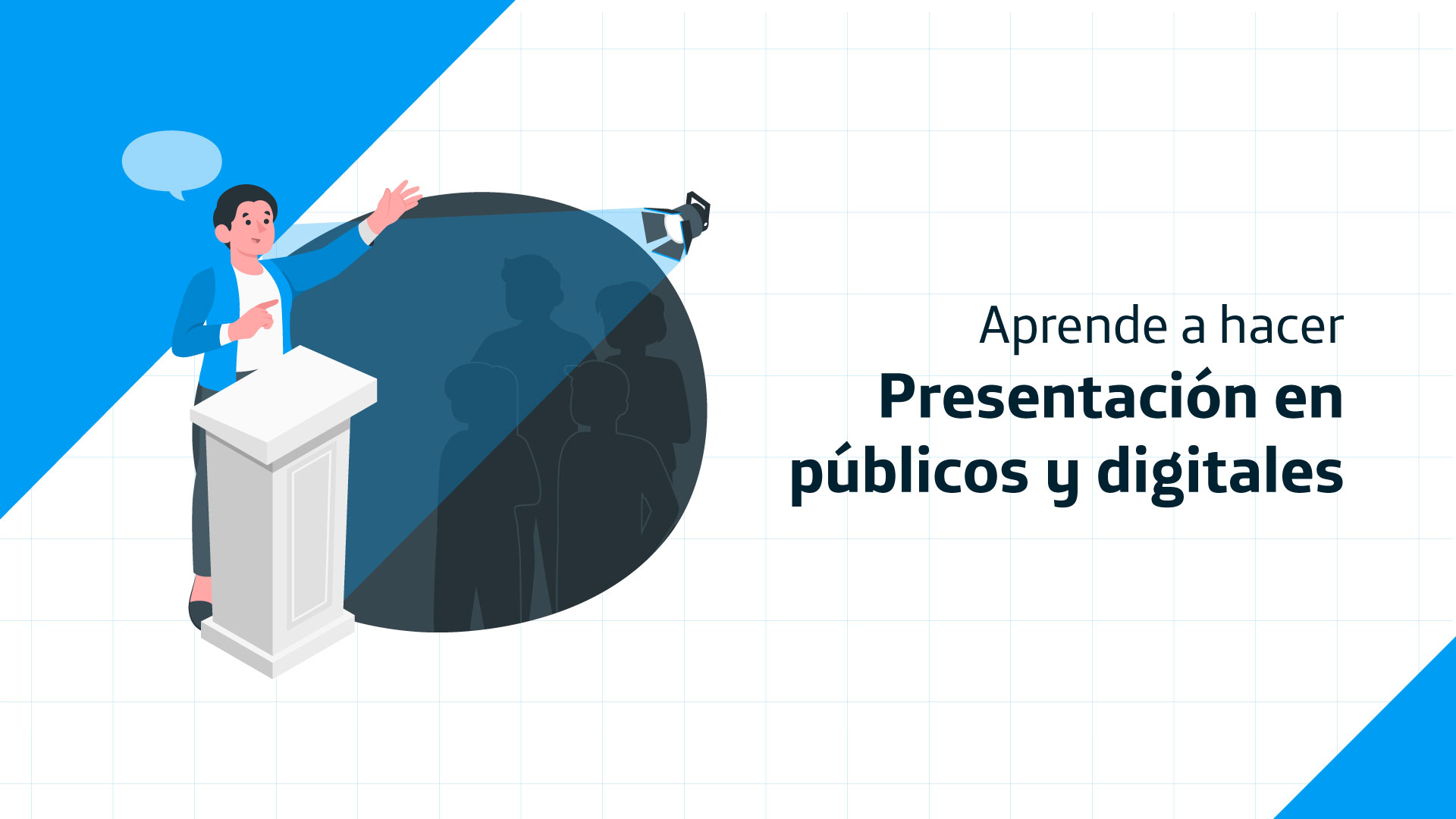 Aprende a hacer
Presentación en públicos y digitales